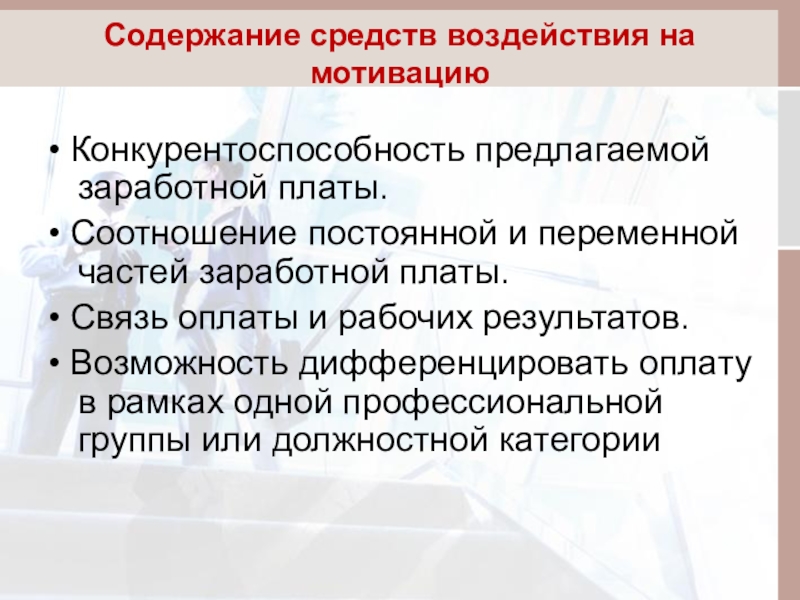 Содержание средств воздействия на мотивацию

• Конкурентоспособность предлагаемой заработной платы.

• Соотношение постоянной и переменной частей заработной платы.

• Связь оплаты и рабочих результатов.

• Возможность дифференцировать оплату в рамках одной профессиональной группы или должностной категории